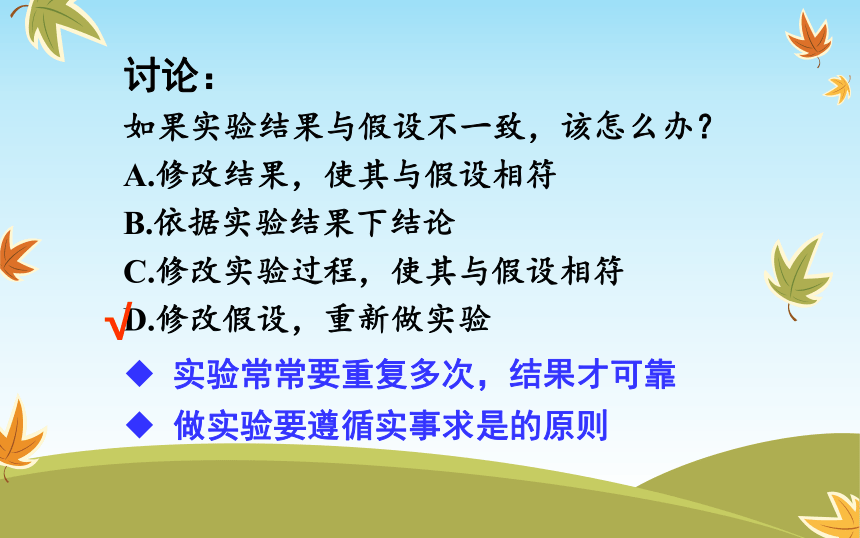 讨论：

如果实验结果与假设不一致，该怎么办？

A.修改结果，使其与假设相符

B.依据实验结果下结论

C.修改实验过程，使其与假设相符

√D.修改假设，重新做实验

◆ 实验常常要重复多次，结果才可靠

◆ 做实验要遵循实事求是的原则